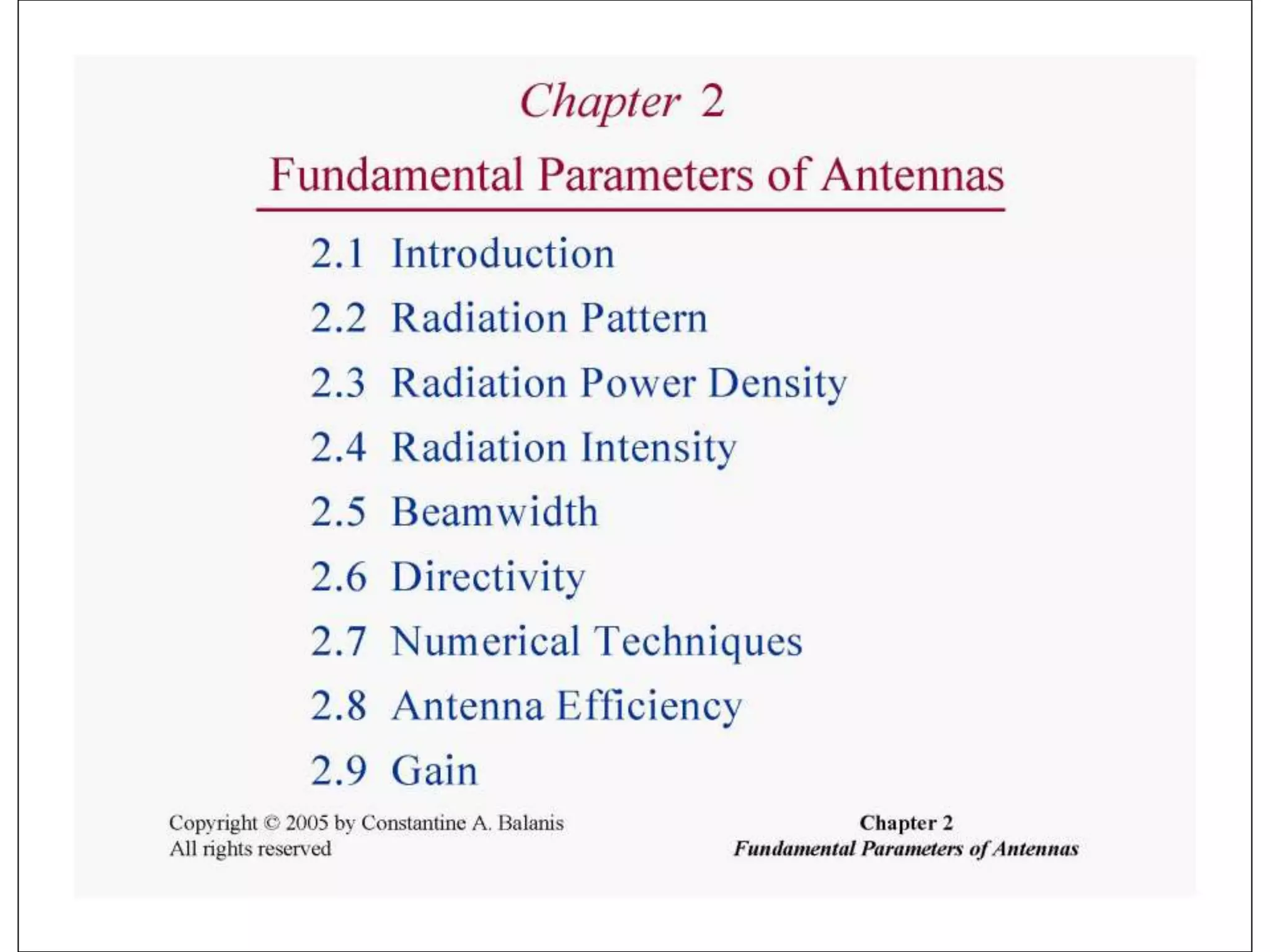 Chapter 2

Fundamental Parameters of Antennas

2.1 Introduction

2.2 Radiation Pattern

2.3 Radiation Power Density

2.4 Radiation Intensity

2.5 Beamwidth

2.6 Directivity

2.7 Numerical Techniques

2.8 Antenna Efficiency

2.9 Gain

Copyright © 2005 by Constantine A. Balanis
All rights reserved

Chapter 2
Fundamental Parameters of Antennas